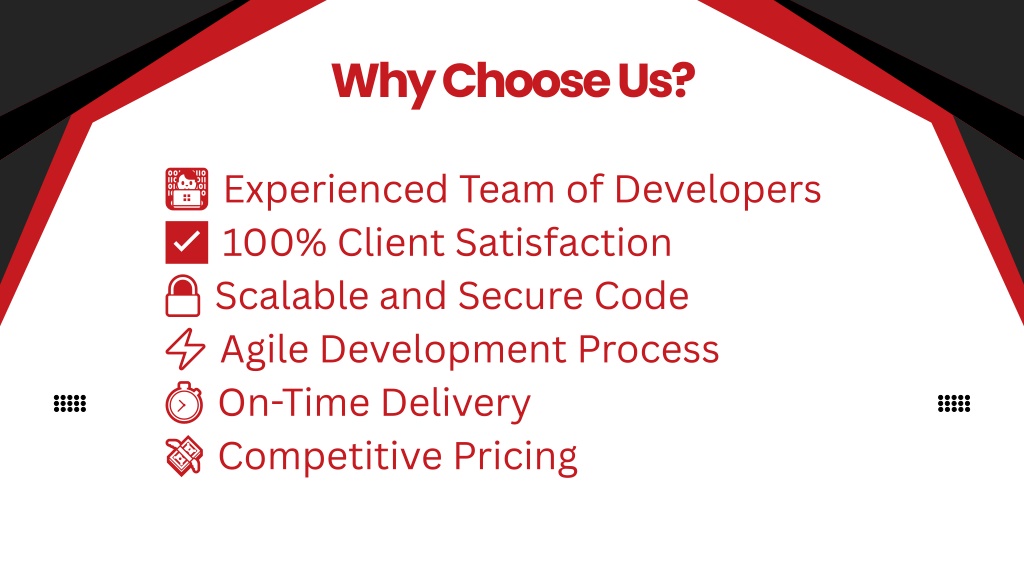 Why Choose Us?

Experienced Team of Developers
100% Client Satisfaction
Scalable and Secure Code
Agile Development Process
On-Time Delivery
Competitive Pricing